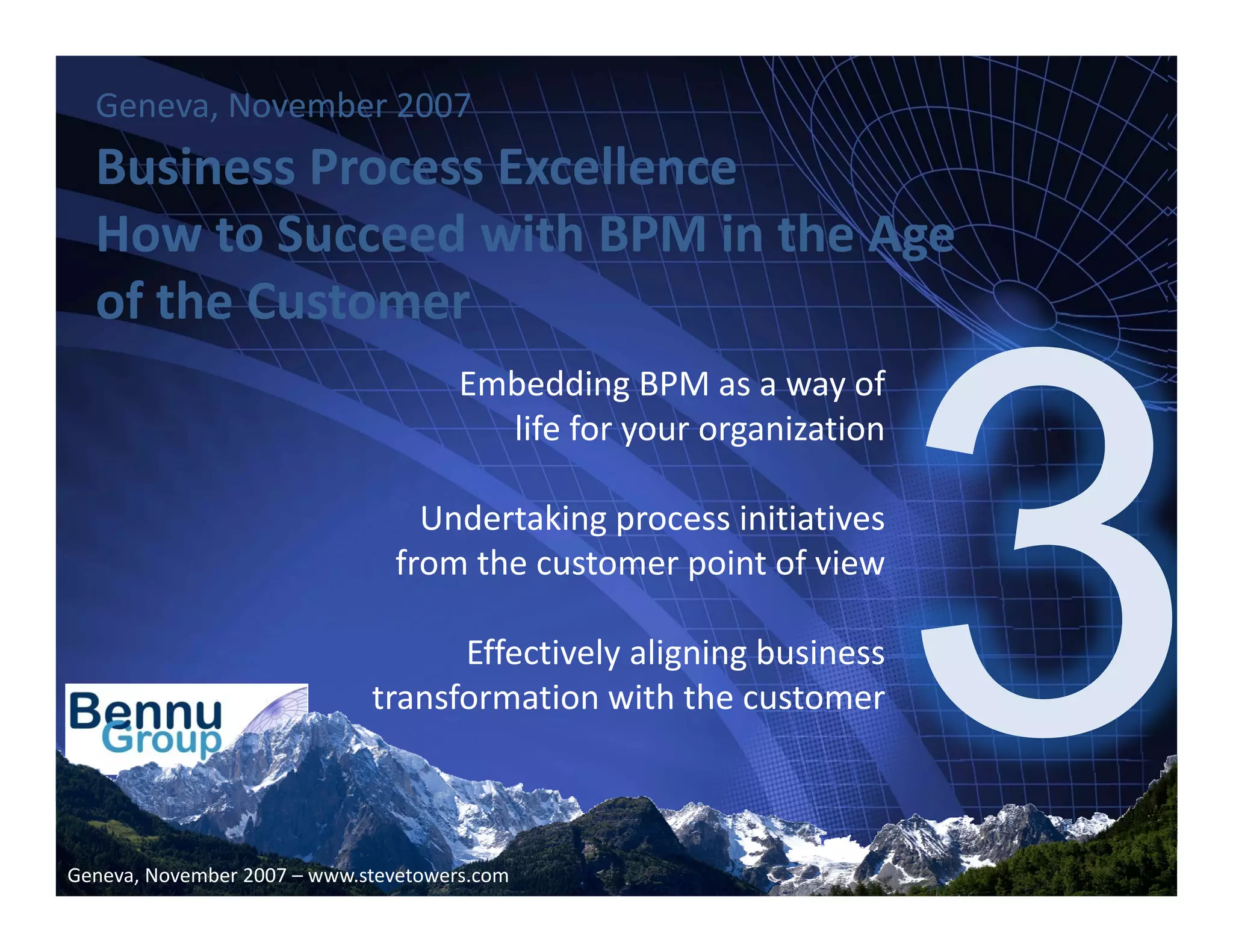 Geneva, November 2007

Business Process Excellence
How to Succeed with BPM in the Age of the Customer

Embedding BPM as a way of life for your organization

Undertaking process initiatives from the customer point of view

Effectively aligning business transformation with the customer

3

Bennu Group

Geneva, November 2007 – www.stevetowers.com